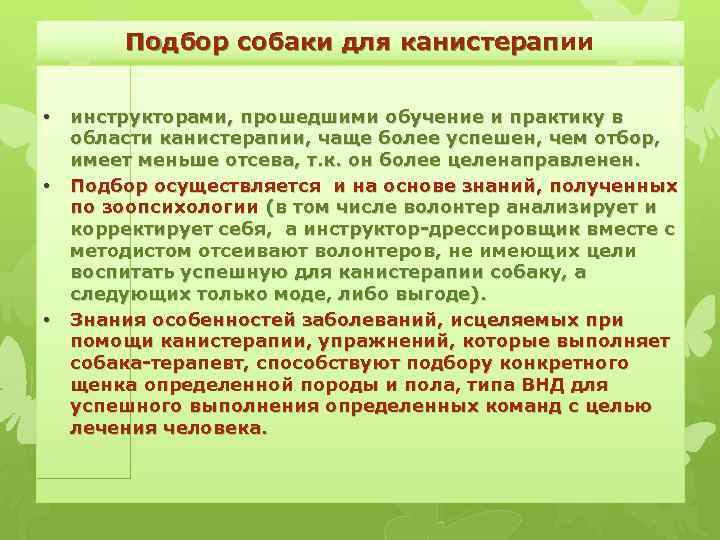 Подбор собаки для канистерапии

• инструкторами, прошедшими обучение и практику в области канистерапии, чаще более успешен, чем отбор, имеет меньше отсева, т.к. он более целенаправленен.

• Подбор осуществляется  и на основе знаний, полученных по зоопсихологии (в том числе волонтер анализирует и корректирует себя,  а инструктор-дрессировщик вместе с методистом отсеивают волонтеров, не имеющих цели воспитать успешную для канистерапии собаку, а следующих только моде, либо выгоде).

• Знания особенностей заболеваний, исцеляемых при помощи канистерапии, упражнений, которые выполняет собака-терапевт, способствуют подбору конкретного щенка определенной породы и пола, типа ВНД для успешного выполнения определенных команд с целью лечения человека.